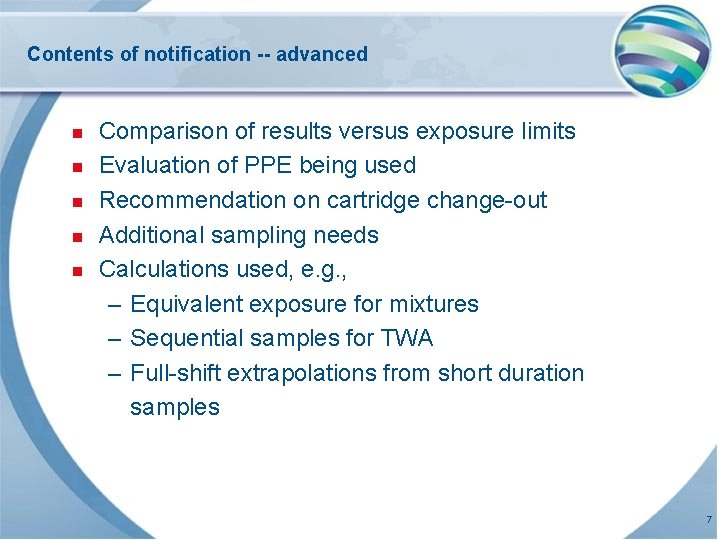 Contents of notification -- advanced

- Comparison of results versus exposure limits
- Evaluation of PPE being used
- Recommendation on cartridge change-out
- Additional sampling needs
- Calculations used, e.g.,
  – Equivalent exposure for mixtures
  – Sequential samples for TWA
  – Full-shift extrapolations from short duration samples

7